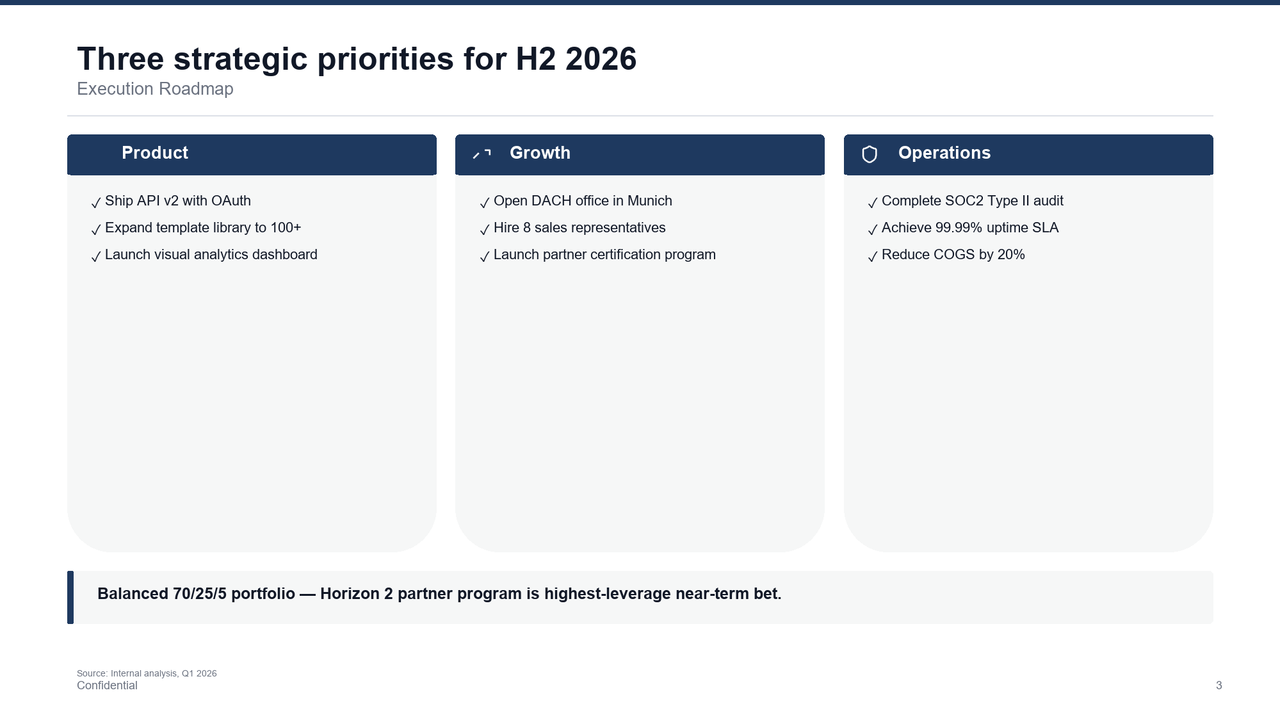 Three strategic priorities for H2 2026
Execution Roadmap

Product
✓ Ship API v2 with OAuth
✓ Expand template library to 100+
✓ Launch visual analytics dashboard

Growth
✓ Open DACH office in Munich
✓ Hire 8 sales representatives
✓ Launch partner certification program

Operations
✓ Complete SOC2 Type II audit
✓ Achieve 99.99% uptime SLA
✓ Reduce COGS by 20%

Balanced 70/25/5 portfolio — Horizon 2 partner program is highest-leverage near-term bet.

Source: Internal analysis, Q1 2026
Confidential
3